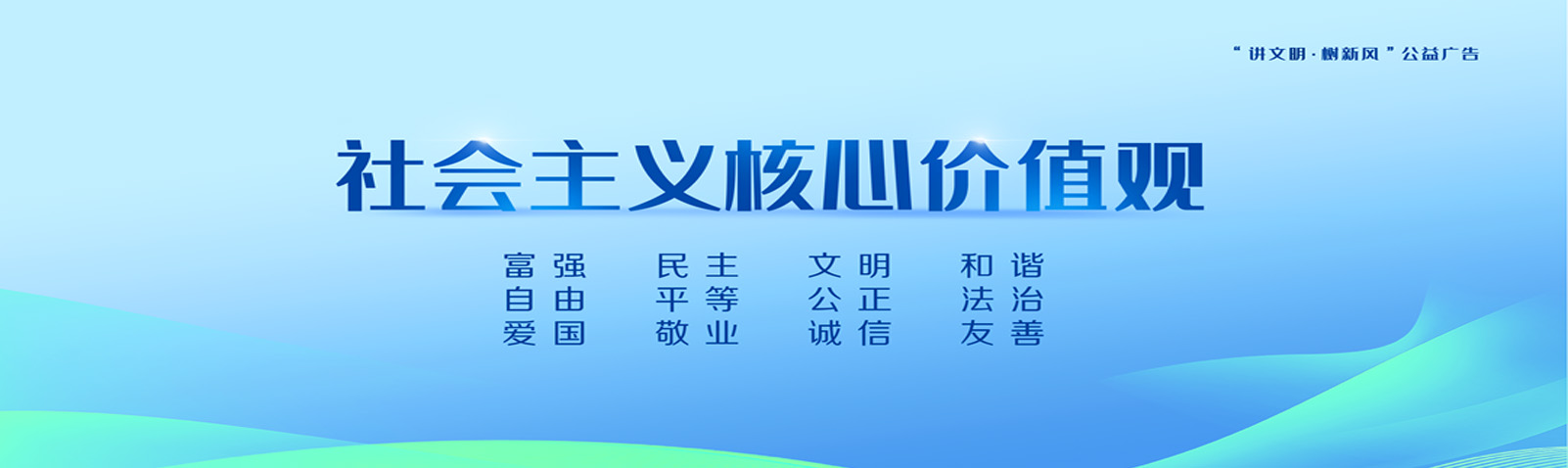 “讲文明·树新风”公益广告

社会主义核心价值观

富强 民主 文明 和谐
自由 平等 公正 法治
爱国 敬业 诚信 友善